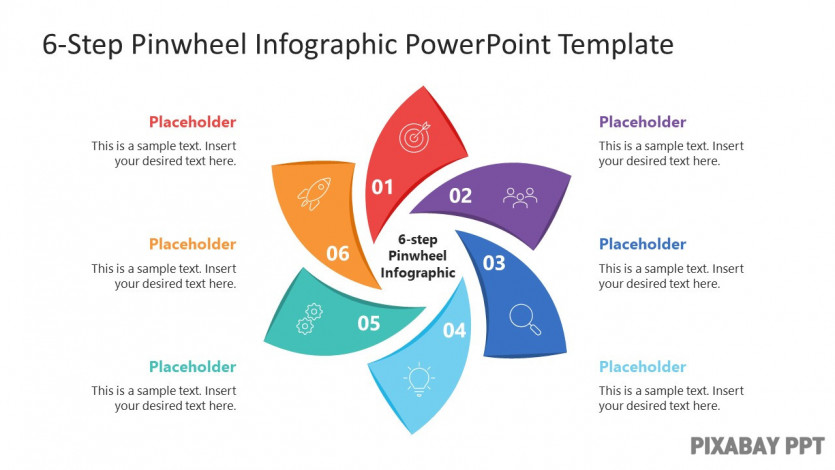 6-Step Pinwheel Infographic PowerPoint Template

Placeholder
This is a sample text. Insert your desired text here.

Placeholder
This is a sample text. Insert your desired text here.

Placeholder
This is a sample text. Insert your desired text here.

01

02

03

04

05

06

6-step Pinwheel Infographic

Placeholder
This is a sample text. Insert your desired text here.

Placeholder
This is a sample text. Insert your desired text here.

Placeholder
This is a sample text. Insert your desired text here.

PIXABAY PPT